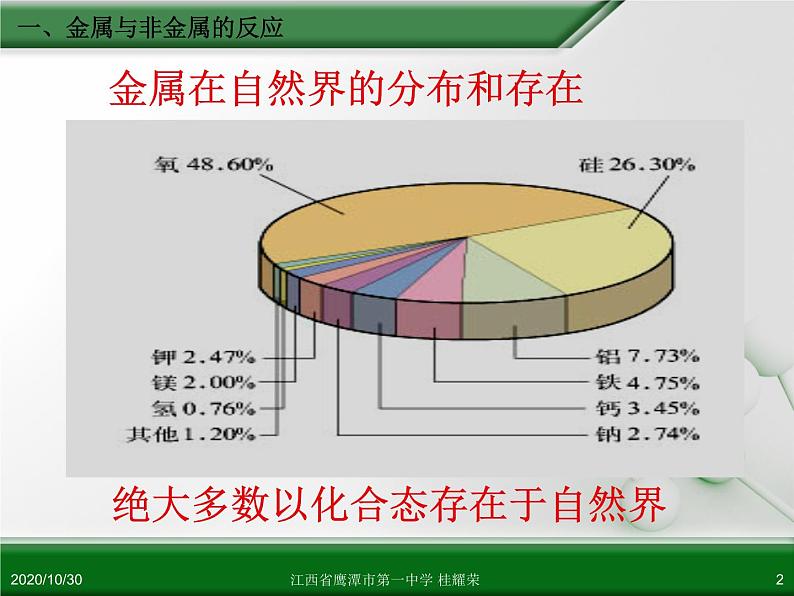 一、金属与非金属的反应

金属在自然界的分布和存在

氧 48.60%
硅 26.30%
钾 2.47%
镁 2.00%
氢 0.76%
其他 1.20%
铝 7.73%
铁 4.75%
钙 3.45%
钠 2.74%

绝大多数以化合态存在于自然界

2020/10/30
江西省鹰潭市第一中学 桂耀荣
2